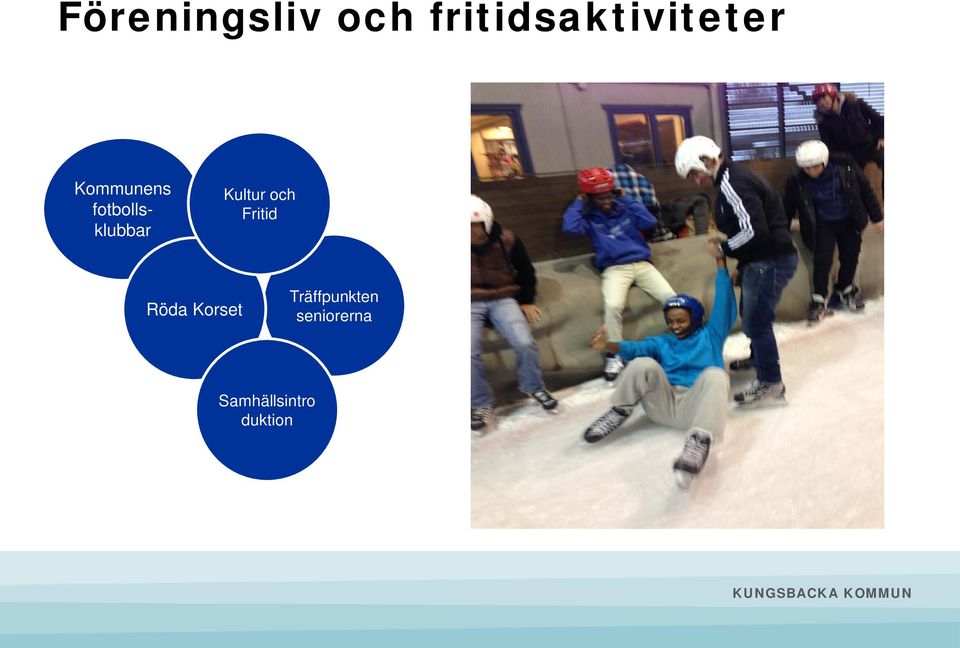 Föreningsliv och fritidsaktiviteter

Kommunens fotbolls-klubbar

Kultur och Fritid

Röda Korset

Träffpunkten seniorerna

Samhällsintro duktion

KUNGSBACKA KOMMUN